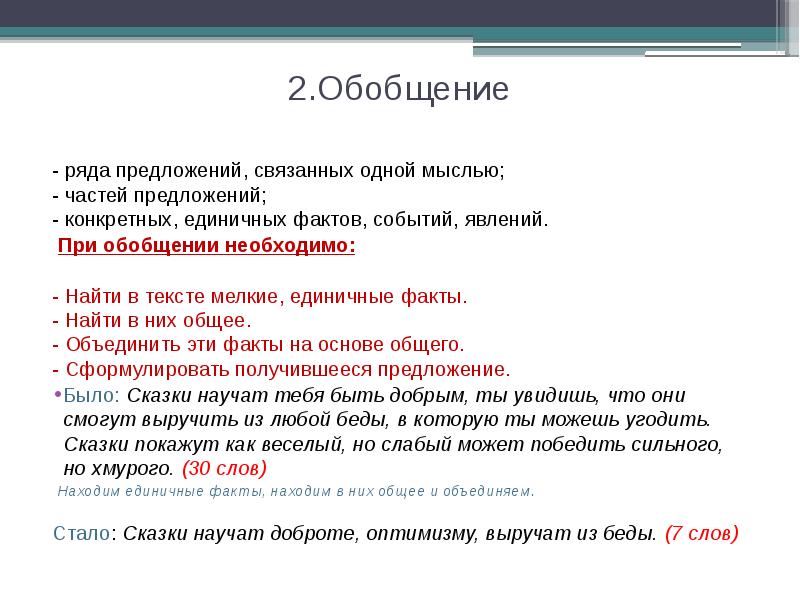 2.Обобщение

- ряда предложений, связанных одной мыслью;
- частей предложений;
- конкретных, единичных фактов, событий, явлений.

При обобщении необходимо:

- Найти в тексте мелкие, единичные факты.
- Найти в них общее.
- Объединить эти факты на основе общего.
- Сформулировать получившееся предложение.

•Было: Сказки научат тебя быть добрым, ты увидишь, что они смогут выручить из любой беды, в которую ты можешь угодить. Сказки покажут как веселый, но слабый может победить сильного, но хмурого. (30 слов)

Находим единичные факты, находим в них общее и объединяем.

Стало: Сказки научат доброте, оптимизму, выручат из беды. (7 слов)